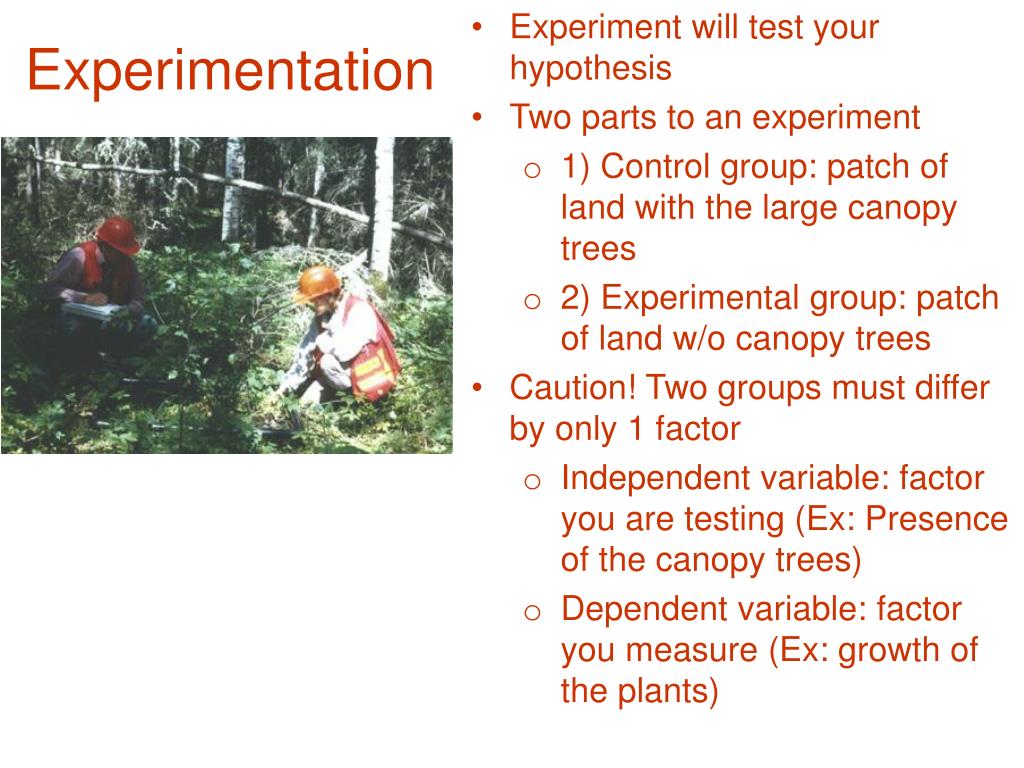 Experimentation

• Experiment will test your hypothesis
• Two parts to an experiment
  o 1) Control group: patch of land with the large canopy trees
  o 2) Experimental group: patch of land w/o canopy trees
• Caution! Two groups must differ by only 1 factor
  o Independent variable: factor you are testing (Ex: Presence of the canopy trees)
  o Dependent variable: factor you measure (Ex: growth of the plants)